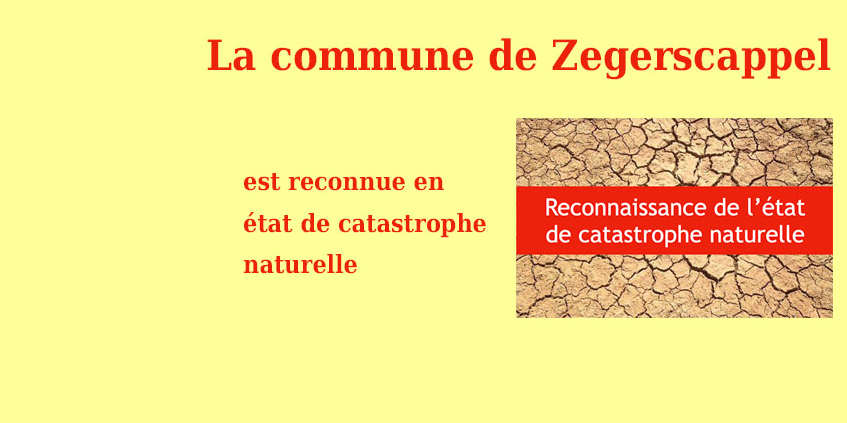 La commune de Zegerscappel

est reconnue en état de catastrophe naturelle

Reconnaissance de l'état de catastrophe naturelle